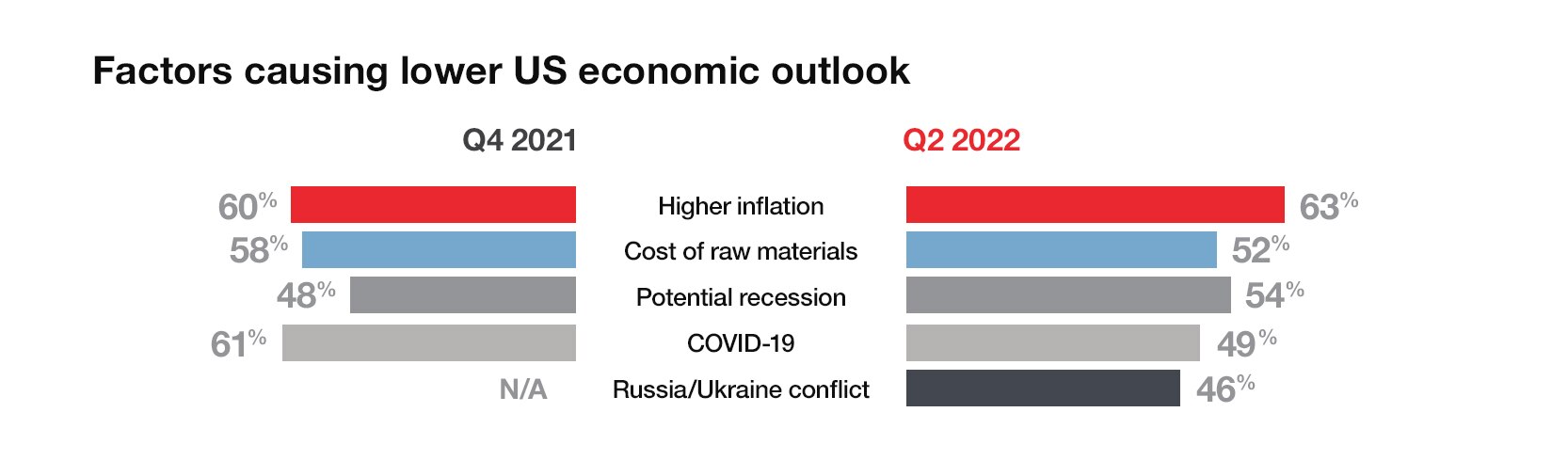 Factors causing lower US economic outlook

| Q4 2021 | | Q2 2022 |
|---|---|---|
| 60% | Higher inflation | 63% |
| 58% | Cost of raw materials | 52% |
| 48% | Potential recession | 54% |
| 61% | COVID-19 | 49% |
| N/A | Russia/Ukraine conflict | 46% |